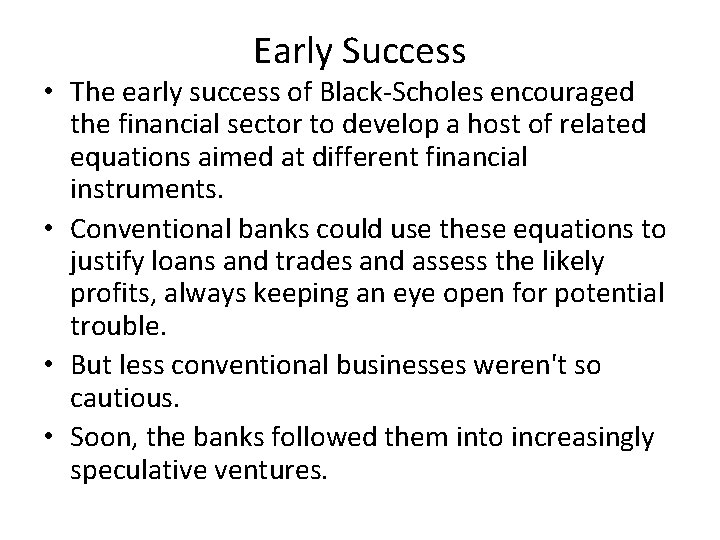 Early Success

• The early success of Black-Scholes encouraged the financial sector to develop a host of related equations aimed at different financial instruments.

• Conventional banks could use these equations to justify loans and trades and assess the likely profits, always keeping an eye open for potential trouble.

• But less conventional businesses weren't so cautious.

• Soon, the banks followed them into increasingly speculative ventures.